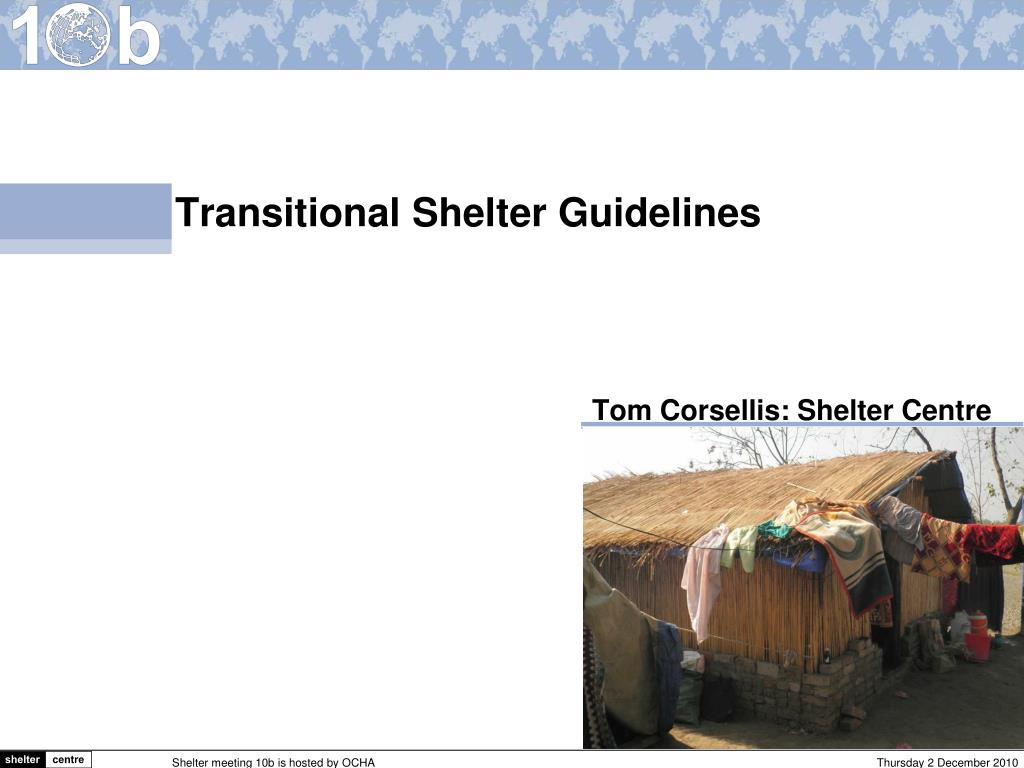 10b

Transitional Shelter Guidelines

Tom Corsellis: Shelter Centre

shelter centre

Shelter meeting 10b is hosted by OCHA

Thursday 2 December 2010